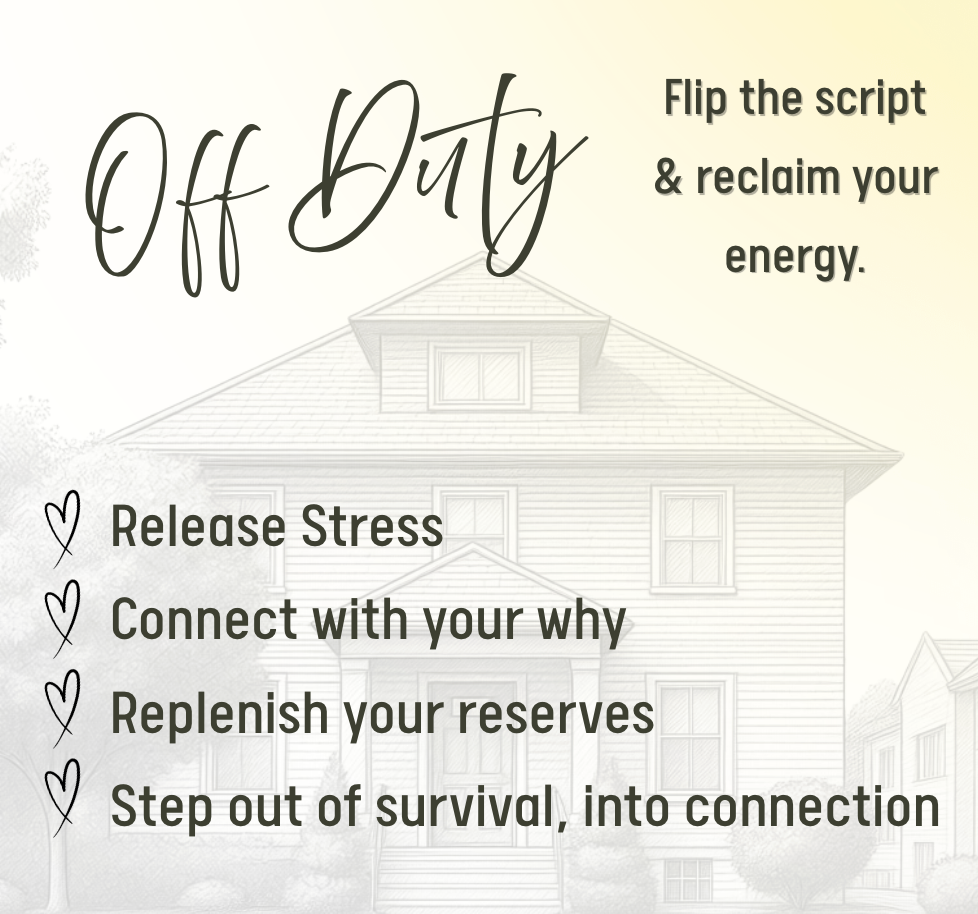 Off Duty

Flip the script & reclaim your energy.

Release Stress
Connect with your why
Replenish your reserves
Step out of survival, into connection